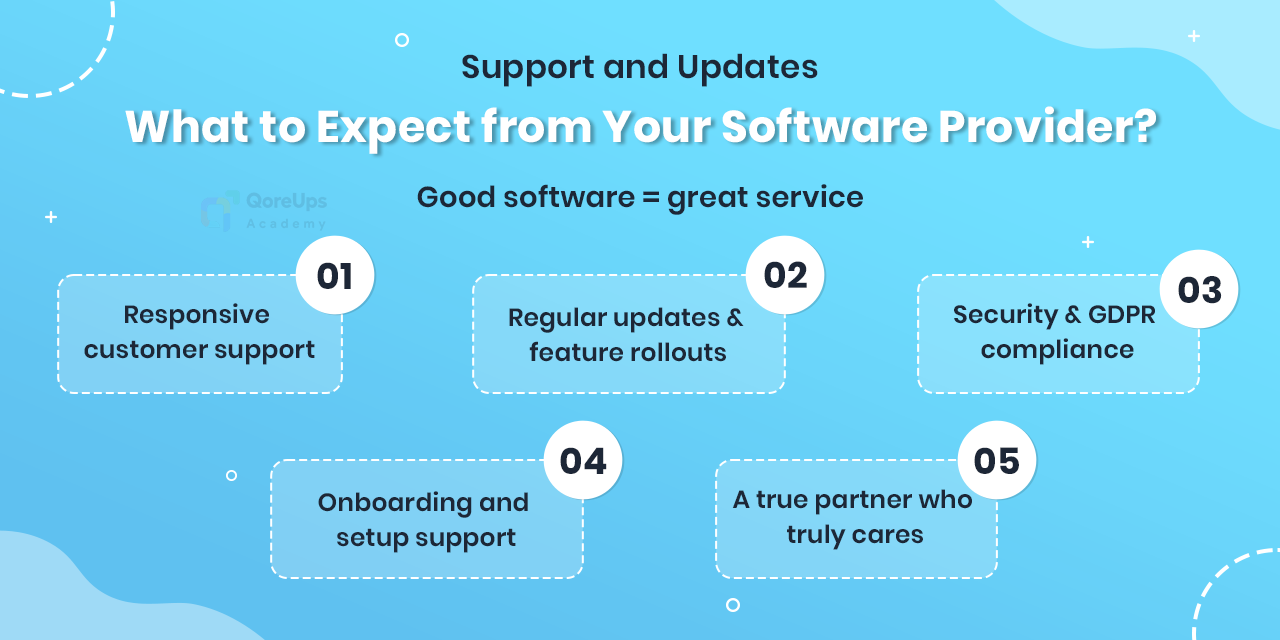 Support and Updates

What to Expect from Your Software Provider?

Good software = great service

QoreUps Academy

01

Responsive customer support

02

Regular updates & feature rollouts

03

Security & GDPR compliance

04

Onboarding and setup support

05

A true partner who truly cares